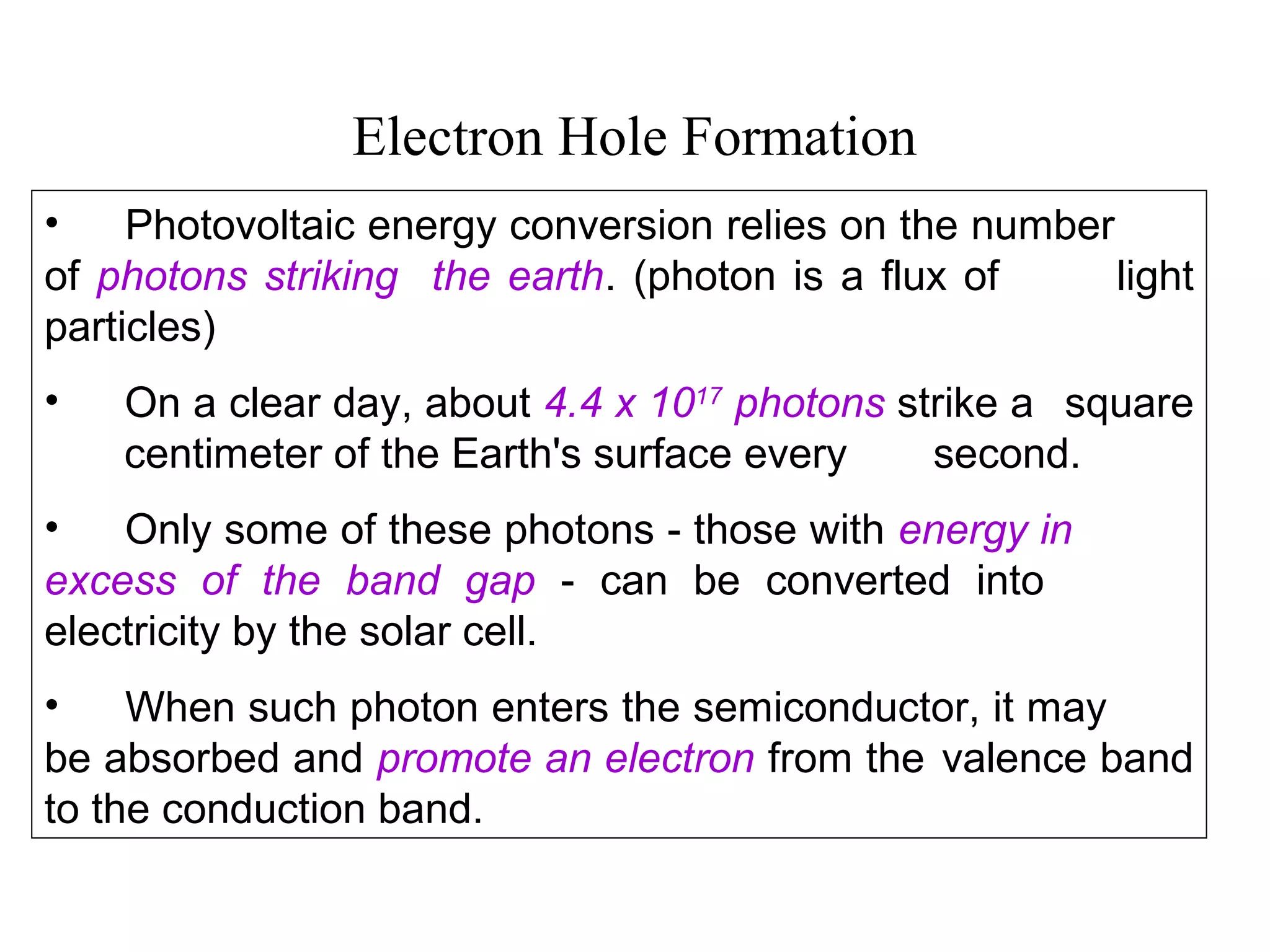 Electron Hole Formation

• Photovoltaic energy conversion relies on the number of photons striking the earth. (photon is a flux of light particles)

• On a clear day, about $4.4 \times 10^{17}$ photons strike a square centimeter of the Earth's surface every second.

• Only some of these photons - those with energy in excess of the band gap - can be converted into electricity by the solar cell.

• When such photon enters the semiconductor, it may be absorbed and promote an electron from the valence band to the conduction band.